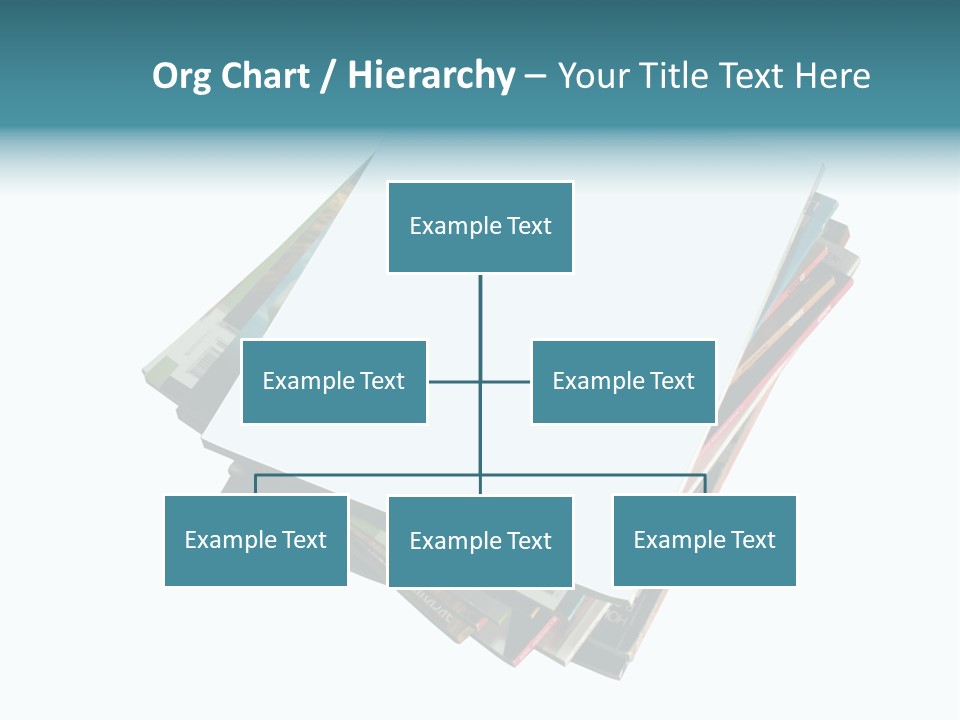 Org Chart / Hierarchy – Your Title Text Here

Example Text

Example Text

Example Text

Example Text

Example Text

Example Text